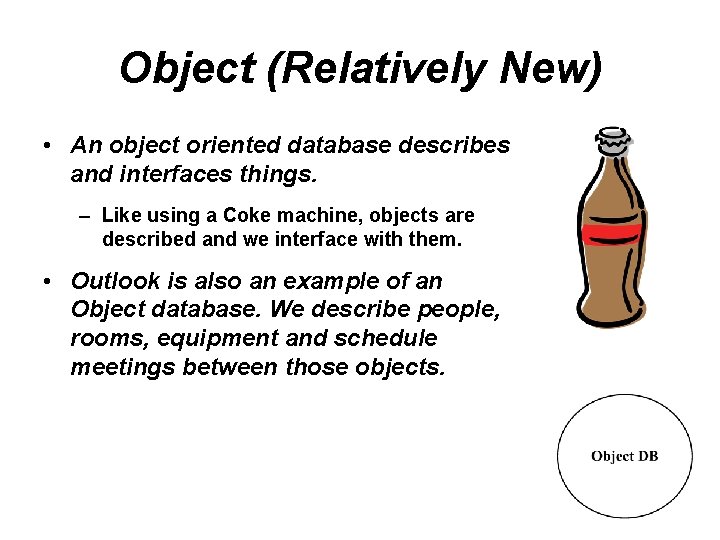 Object (Relatively New)

• An object oriented database describes and interfaces things.

– Like using a Coke machine, objects are described and we interface with them.

• Outlook is also an example of an Object database. We describe people, rooms, equipment and schedule meetings between those objects.

Object DB